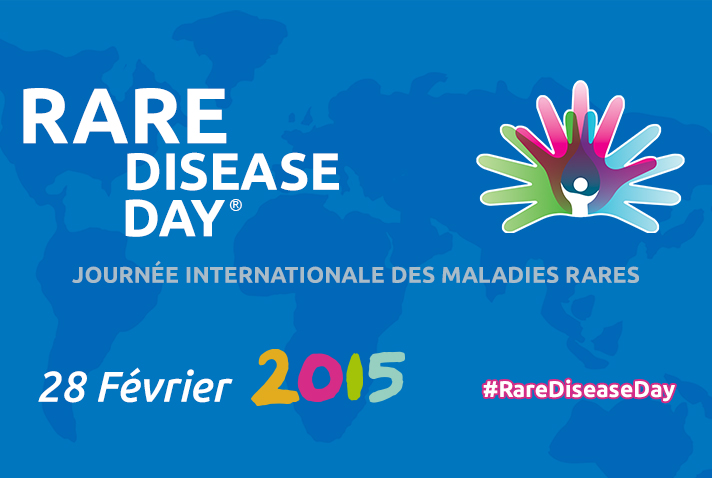 RARE DISEASE DAY®

JOURNÉE INTERNATIONALE DES MALADIES RARES

28 Février 2015

#RareDiseaseDay